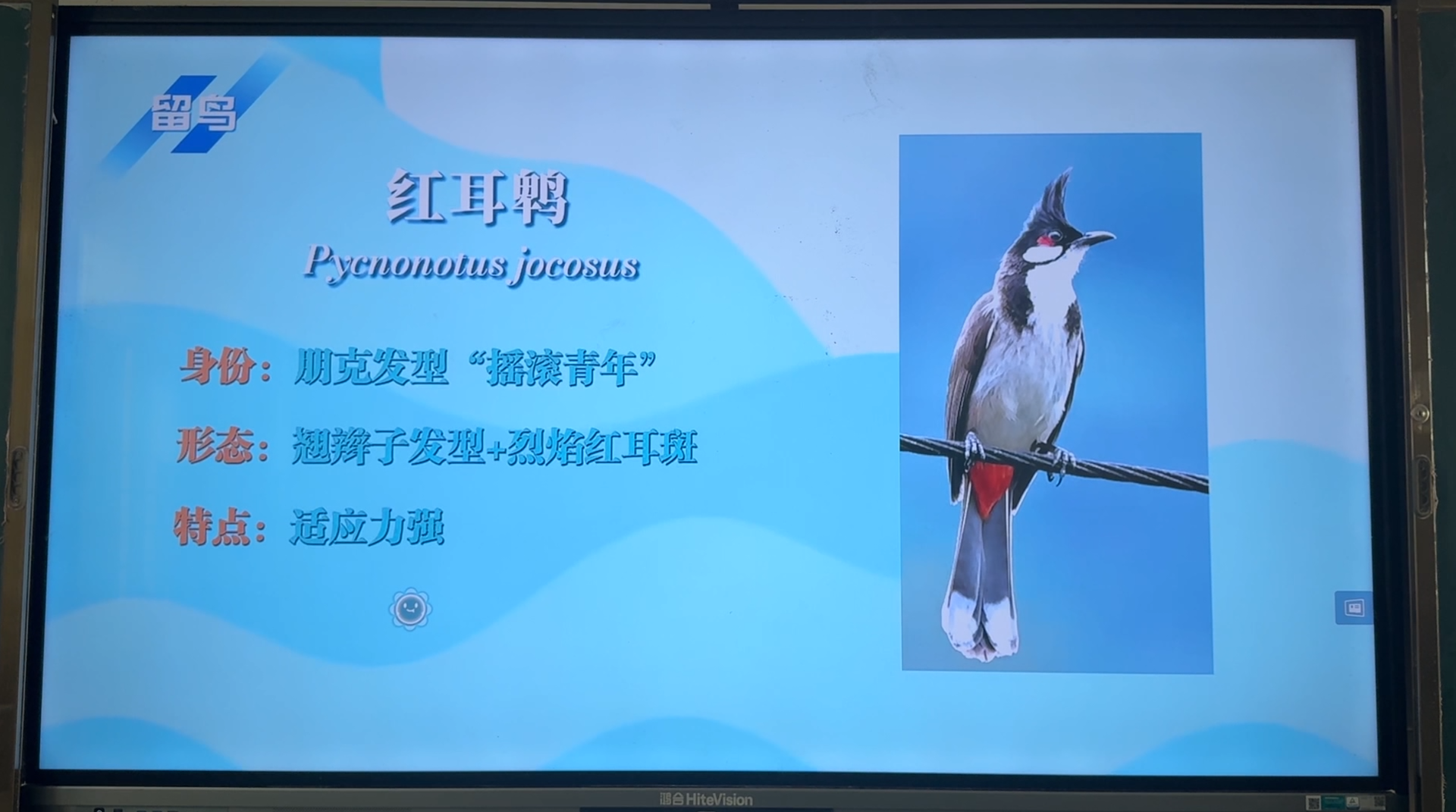 留鸟

红耳鹎

Pycnonotus jocosus

身份：朋克发型“摇滚青年”

形态：翘辫子发型+烈焰红耳斑

特点：适应力强

鸿合 HiteVision